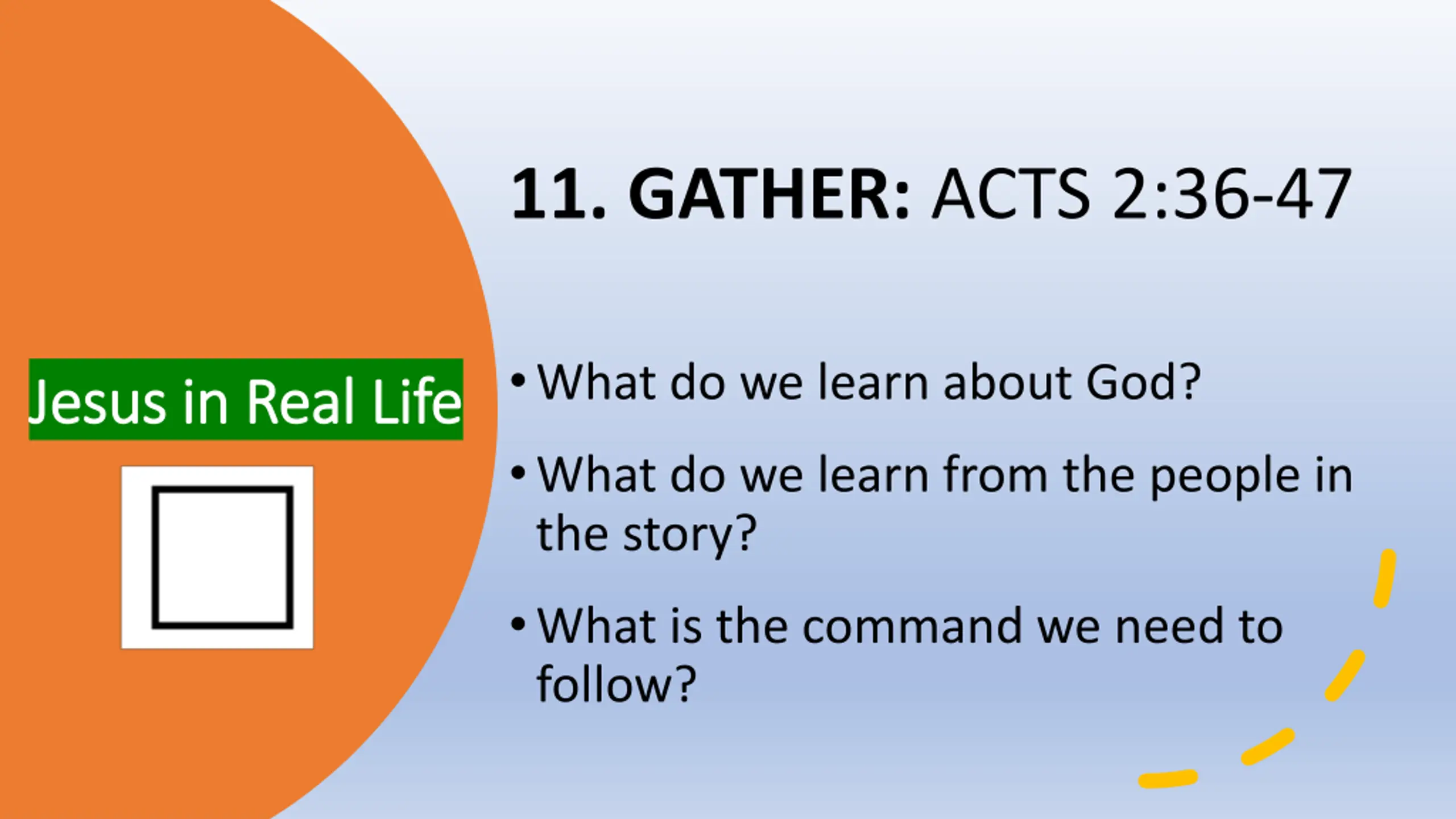 Jesus in Real Life

11. GATHER: ACTS 2:36-47

• What do we learn about God?

• What do we learn from the people in the story?

• What is the command we need to follow?